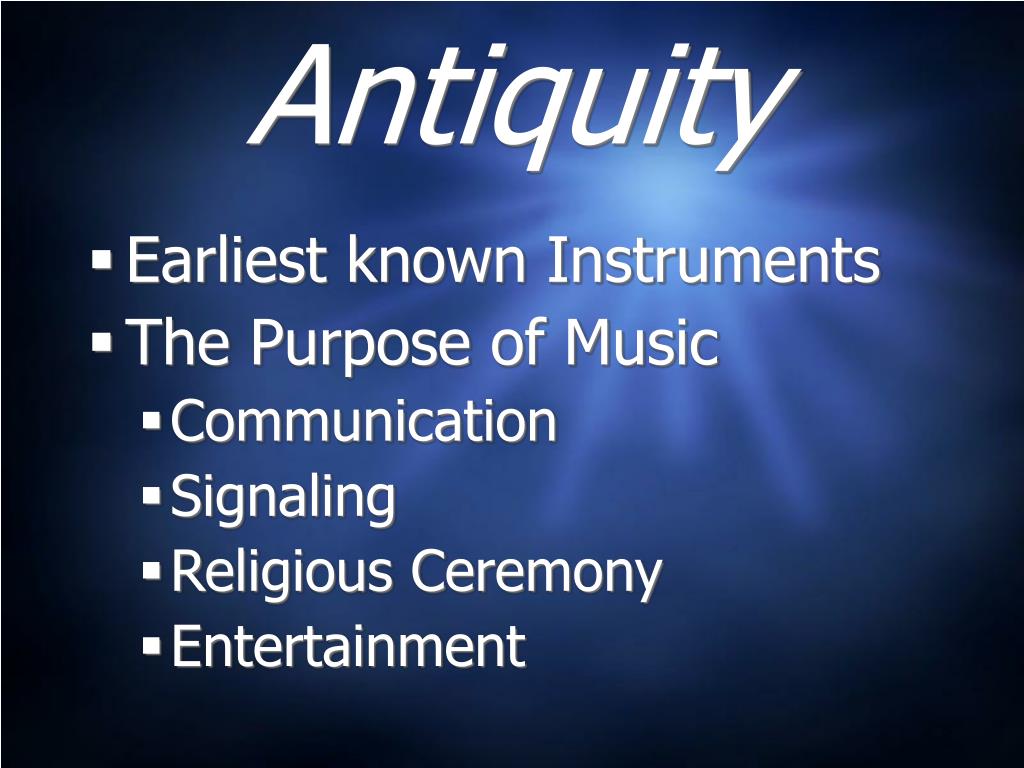 Antiquity

- Earliest known Instruments
- The Purpose of Music
  - Communication
  - Signaling
  - Religious Ceremony
  - Entertainment